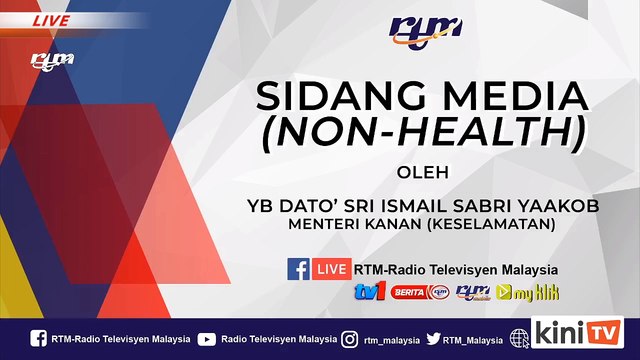 LIVE

rtm

rtm

SIDANG MEDIA (NON-HEALTH)

OLEH

YB DATO' SRI ISMAIL SABRI YAAKOB
MENTERI KANAN (KESELAMATAN)

LIVE RTM-Radio Televisyen Malaysia

tv1 BERITA rtm rtm mobile myklik

RTM-Radio Televisyen Malaysia Radio Televisyen Malaysia rtm_malaysia RTM_Malaysia

kiniTV